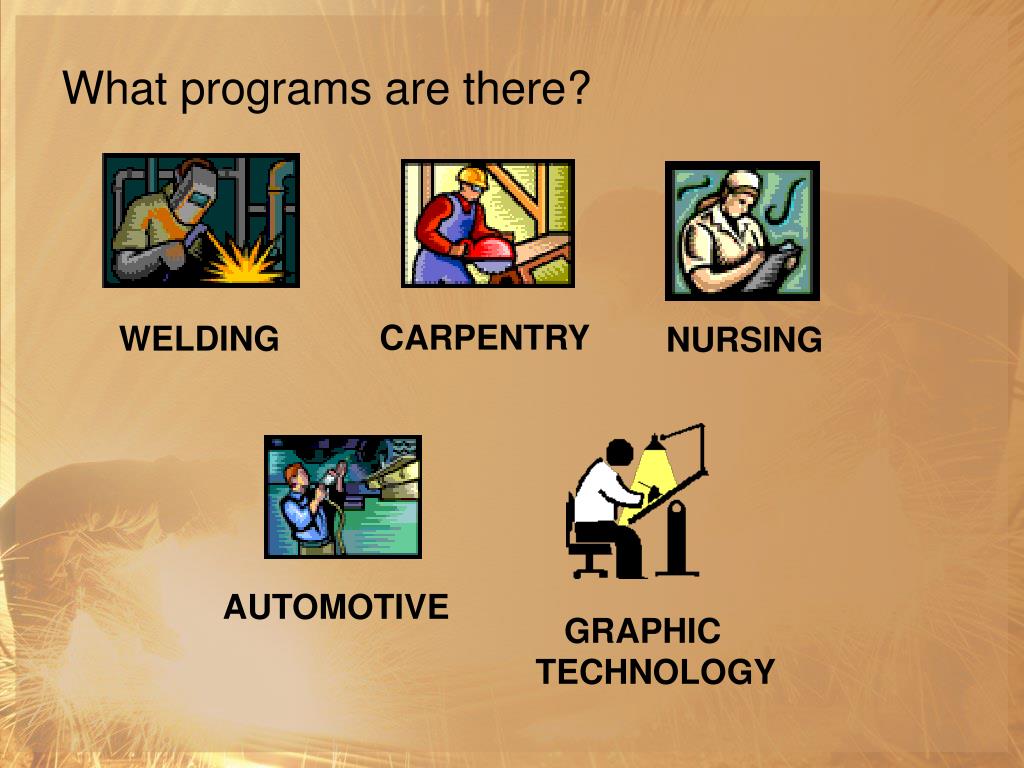 What programs are there?

WELDING

CARPENTRY

NURSING

AUTOMOTIVE

GRAPHIC TECHNOLOGY